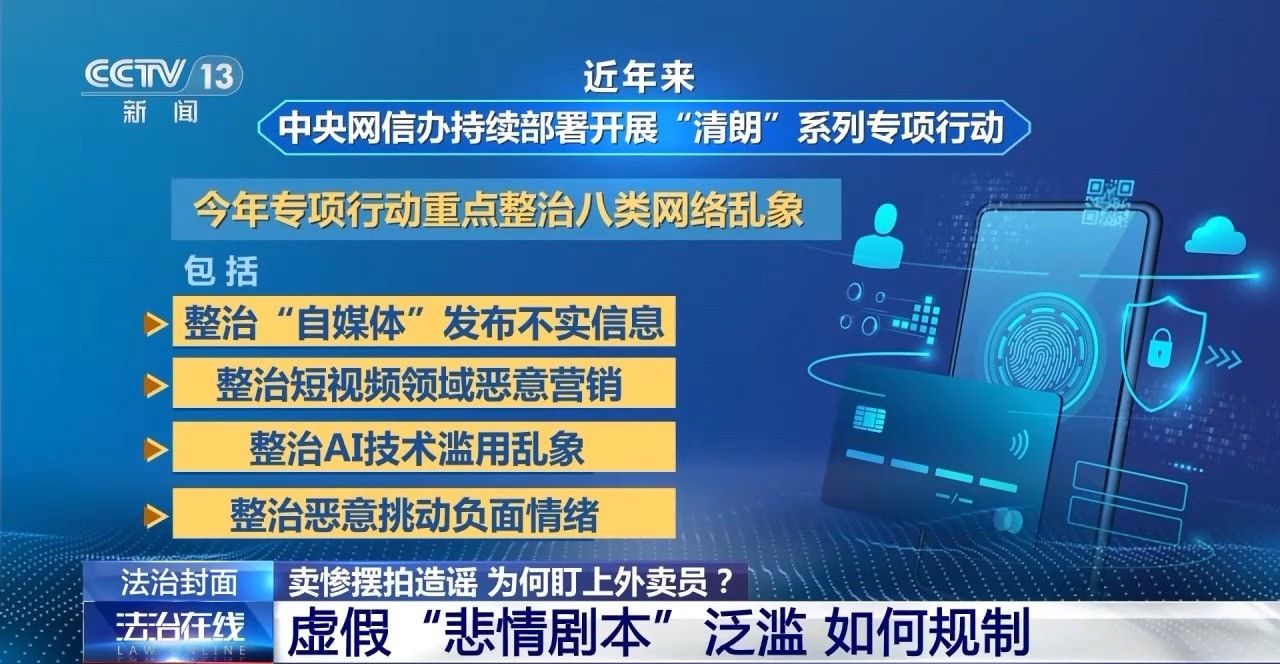 CCTV 13
新闻

近年来
中央网信办持续部署开展“清朗”系列专项行动

今年专项行动重点整治八类网络乱象
包括
整治“自媒体”发布不实信息
整治短视频领域恶意营销
整治AI技术滥用乱象
整治恶意挑动负面情绪

法治封面
卖惨摆拍造谣 为何盯上外卖员？
法治在线
LAW ONLINE
虚假“悲情剧本”泛滥 如何规制